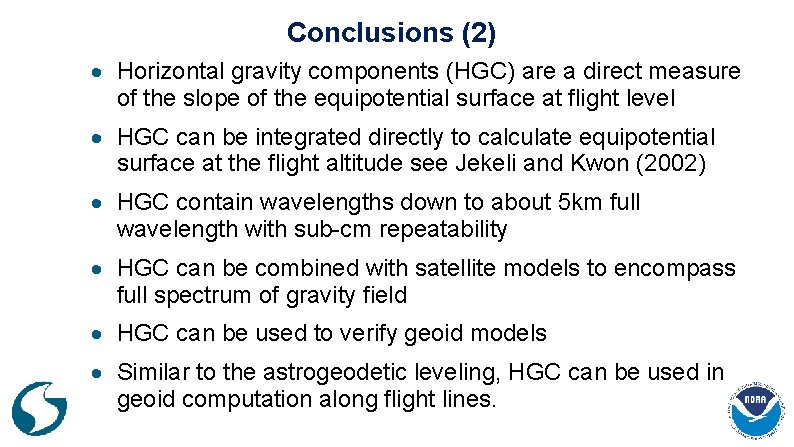 Conclusions (2)

• Horizontal gravity components (HGC) are a direct measure of the slope of the equipotential surface at flight level

• HGC can be integrated directly to calculate equipotential surface at the flight altitude see Jekeli and Kwon (2002)

• HGC contain wavelengths down to about 5km full wavelength with sub-cm repeatability

• HGC can be combined with satellite models to encompass full spectrum of gravity field

• HGC can be used to verify geoid models

• Similar to the astrogeodetic leveling, HGC can be used in geoid computation along flight lines.

NOAA